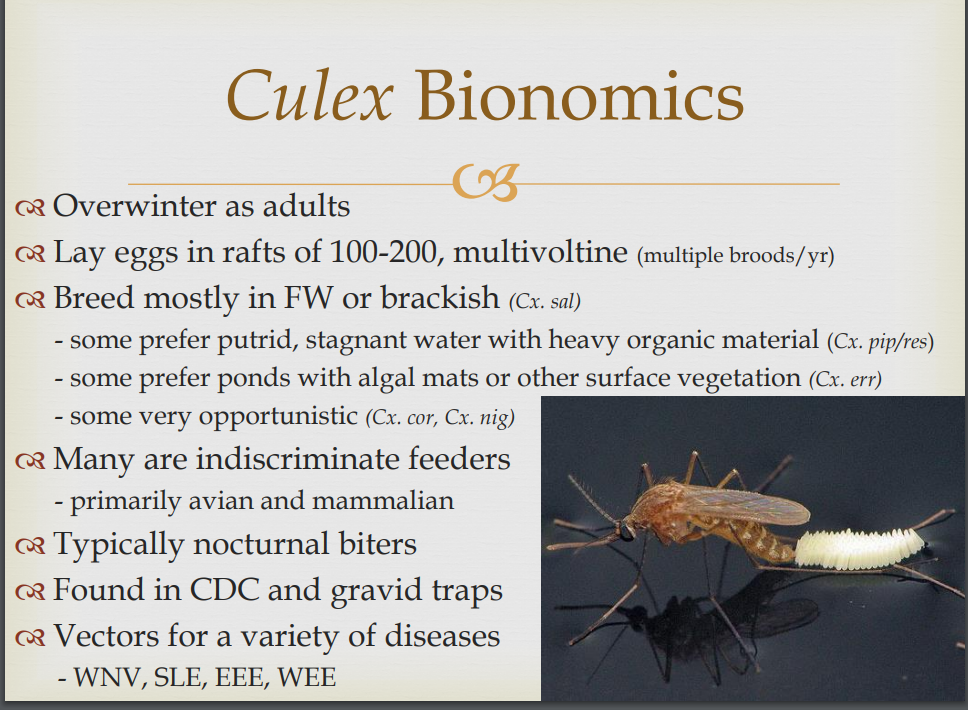 Culex Bionomics

Overwinter as adults
Lay eggs in rafts of 100-200, multivoltine (multiple broods/yr)
Breed mostly in FW or brackish (Cx. sal)
- some prefer putrid, stagnant water with heavy organic material (Cx. pip/res)
- some prefer ponds with algal mats or other surface vegetation (Cx. err)
- some very opportunistic (Cx. cor, Cx. nig)
Many are indiscriminate feeders
- primarily avian and mammalian
Typically nocturnal biters
Found in CDC and gravid traps
Vectors for a variety of diseases
- WNV, SLE, EEE, WEE